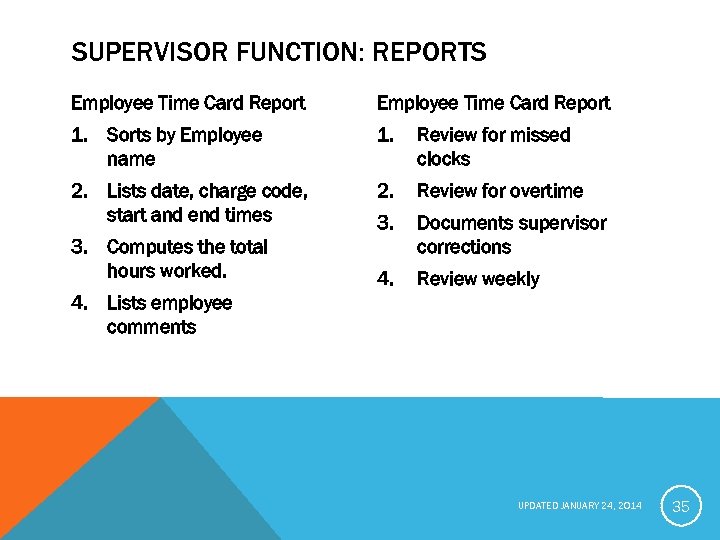 SUPERVISOR FUNCTION: REPORTS

Employee Time Card Report

1. Sorts by Employee name
2. Lists date, charge code, start and end times
3. Computes the total hours worked.
4. Lists employee comments

Employee Time Card Report

1. Review for missed clocks
2. Review for overtime
3. Documents supervisor corrections
4. Review weekly

UPDATED JANUARY 24, 2014

35